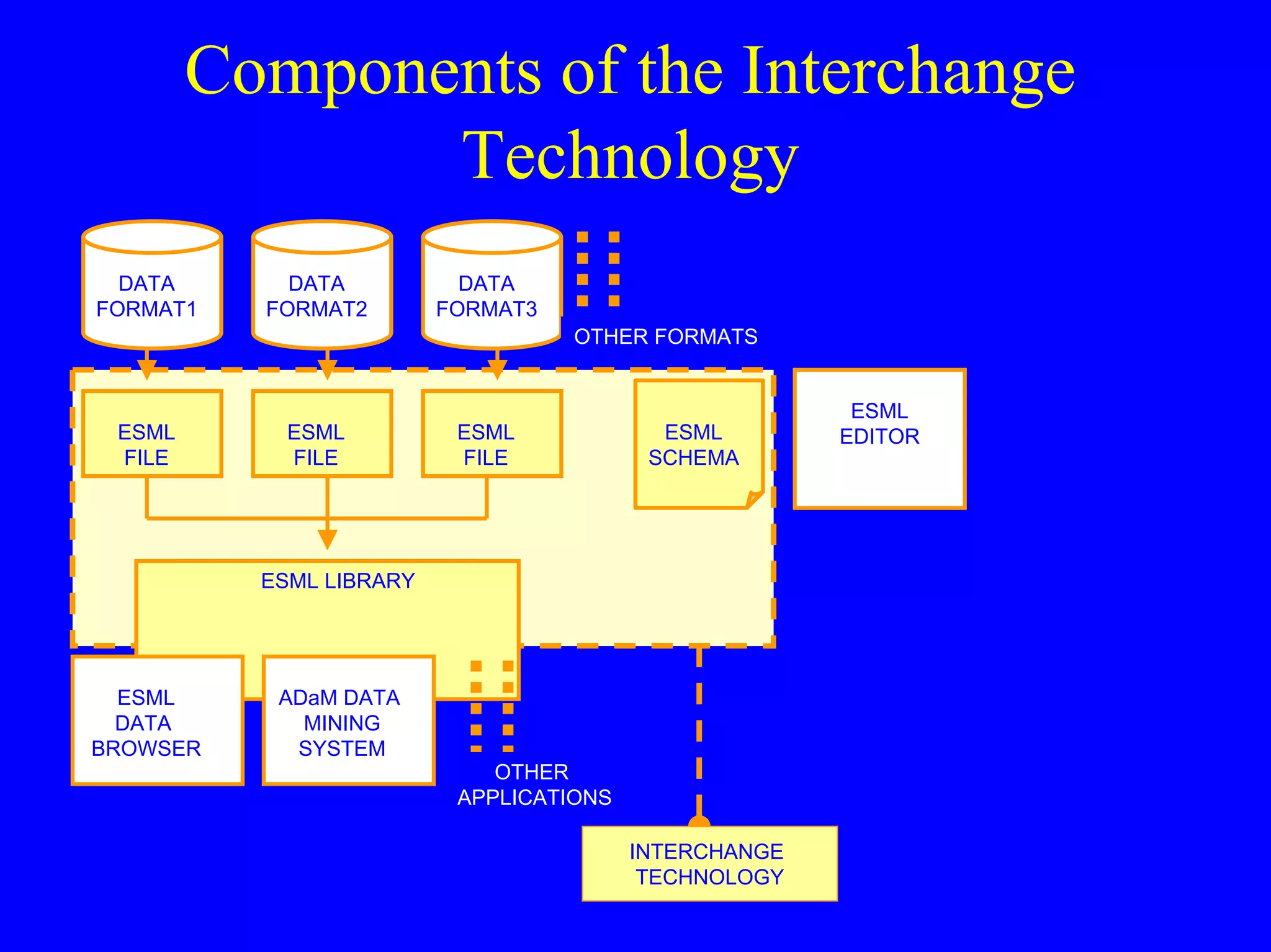 Components of the Interchange Technology

DATA FORMAT1

DATA FORMAT2

DATA FORMAT3

OTHER FORMATS

ESML FILE

ESML FILE

ESML FILE

ESML SCHEMA

ESML EDITOR

ESML LIBRARY

ESML DATA BROWSER

ADaM DATA MINING SYSTEM

OTHER APPLICATIONS

INTERCHANGE TECHNOLOGY